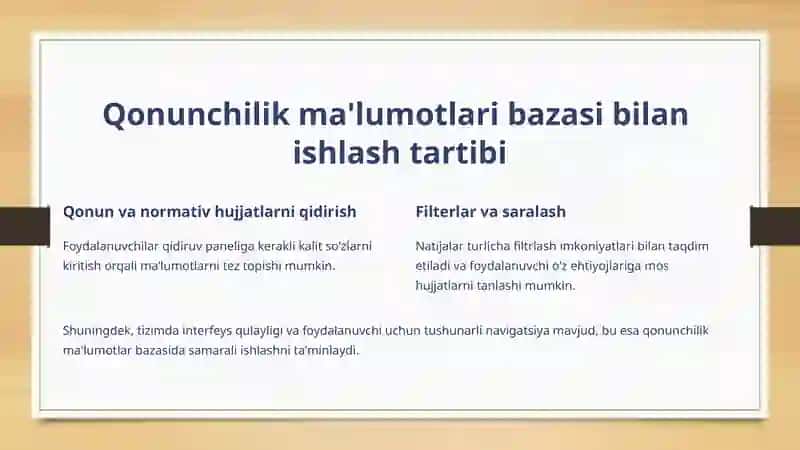 Qonunchilik ma'lumotlari bazasi bilan ishlash tartibi

Qonun va normativ hujjatlarni qidirish

Foydalanuvchilar qidiruv paneliga kerakli kalit so'zlarni kiritish orqali ma'lumotlarni tez topishi mumkin.

Filterlar va saralash

Natijalar turlicha filtrlash imkoniyatlari bilan taqdim etiladi va foydalanuvchi o'z ehtiyojlariga mos hujjatlarni tanlashi mumkin.

Shuningdek, tizimda interfeys qulayligi va foydalanuvchi uchun tushunarli navigatsiya mavjud, bu esa qonunchilik ma'lumotlar bazasida samarali ishlashni ta'minlaydi.